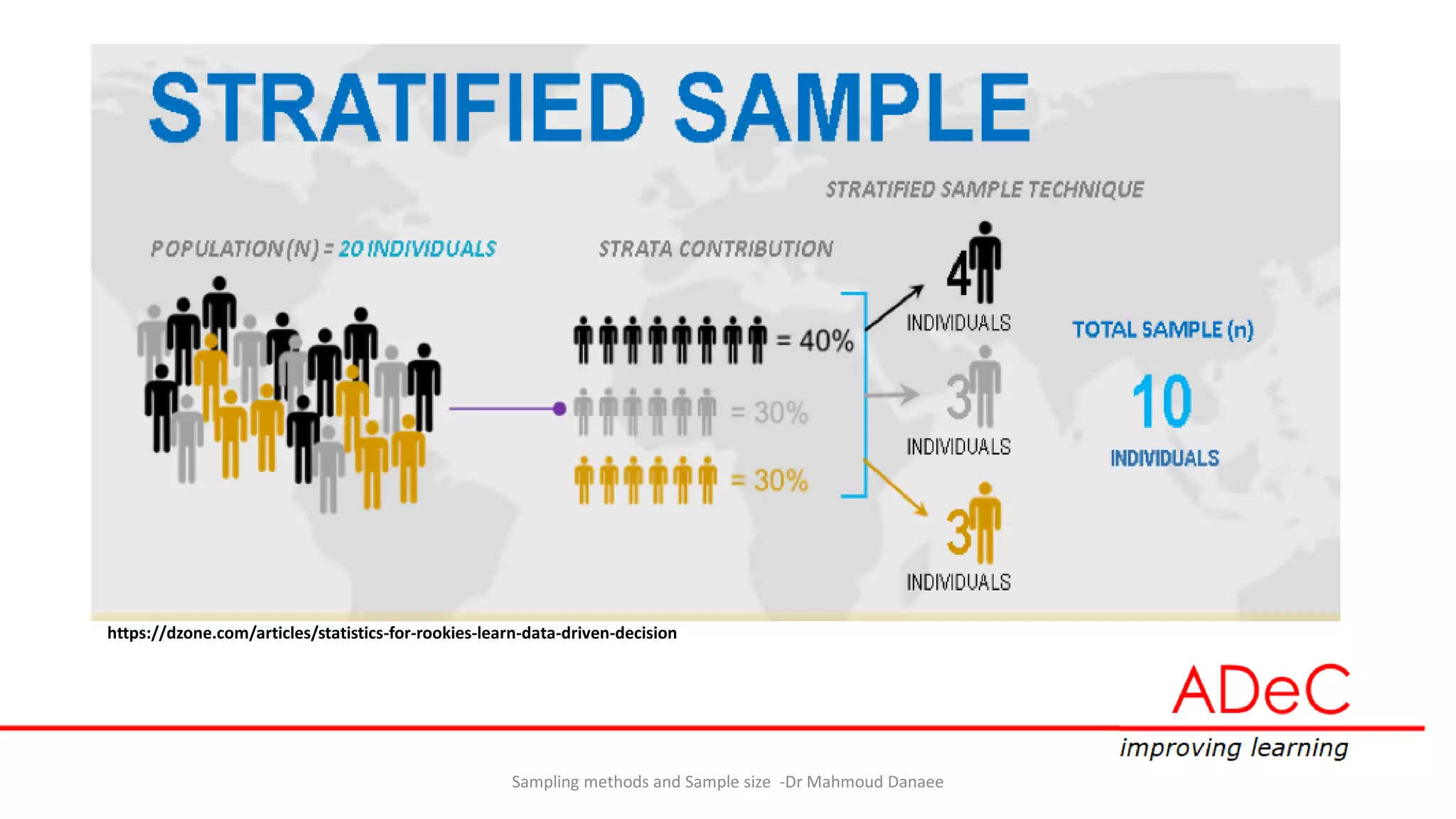 STRATIFIED SAMPLE

STRATIFIED SAMPLE TECHNIQUE

POPULATION (N) = 20 INDIVIDUALS

STRATA CONTRIBUTION

= 40%

= 30%

= 30%

4 INDIVIDUALS

3 INDIVIDUALS

3 INDIVIDUALS

TOTAL SAMPLE (n)

10

INDIVIDUALS

https://dzone.com/articles/statistics-for-rookies-learn-data-driven-decision

ADeC

improving learning

Sampling methods and Sample size -Dr Mahmoud Danaee